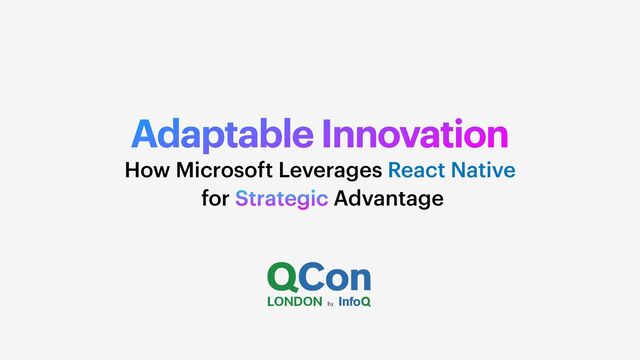 Adaptable Innovation
How Microsoft Leverages React Native for Strategic Advantage

QCon
LONDON by InfoQ